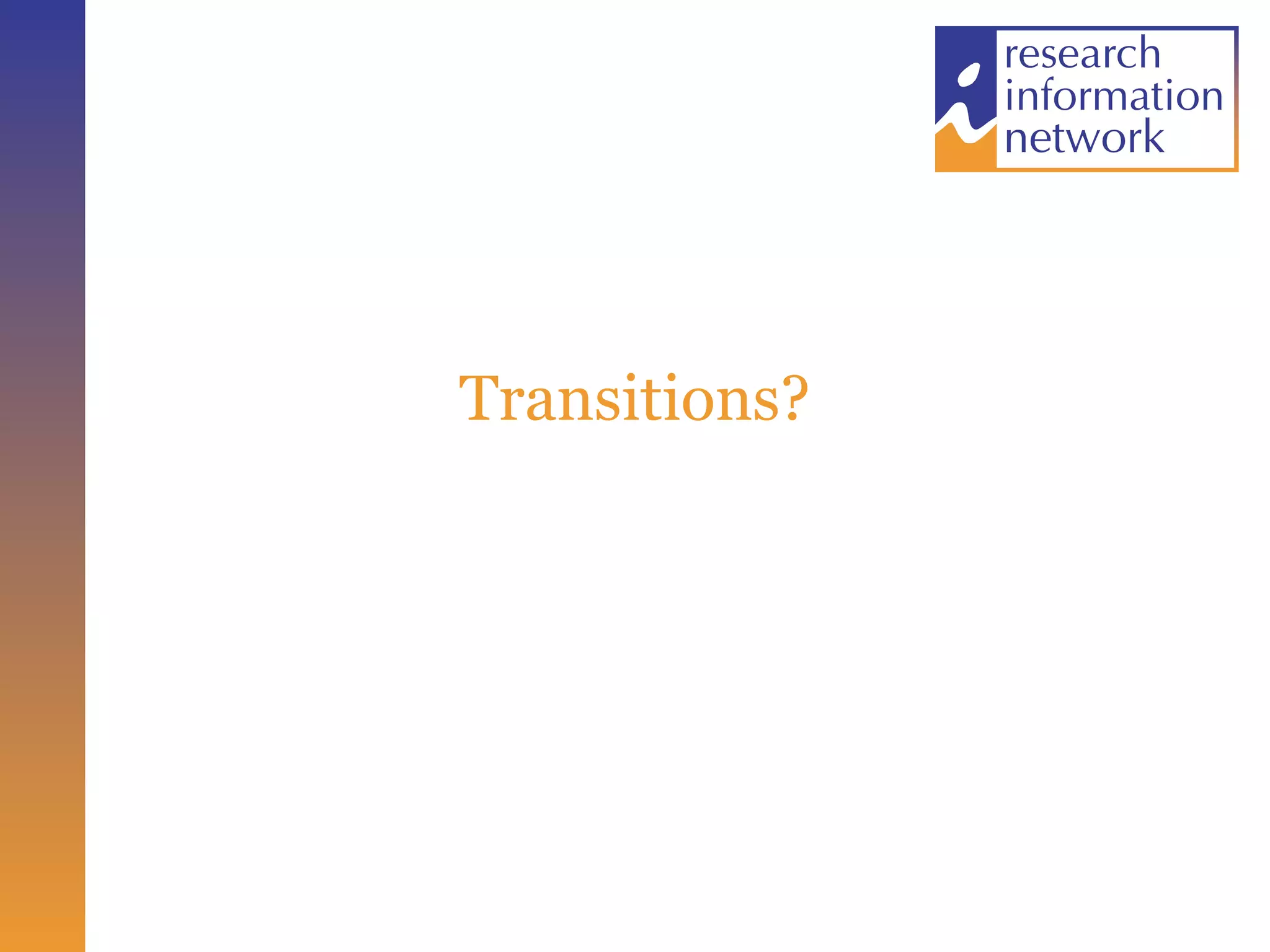 research information network

Transitions?